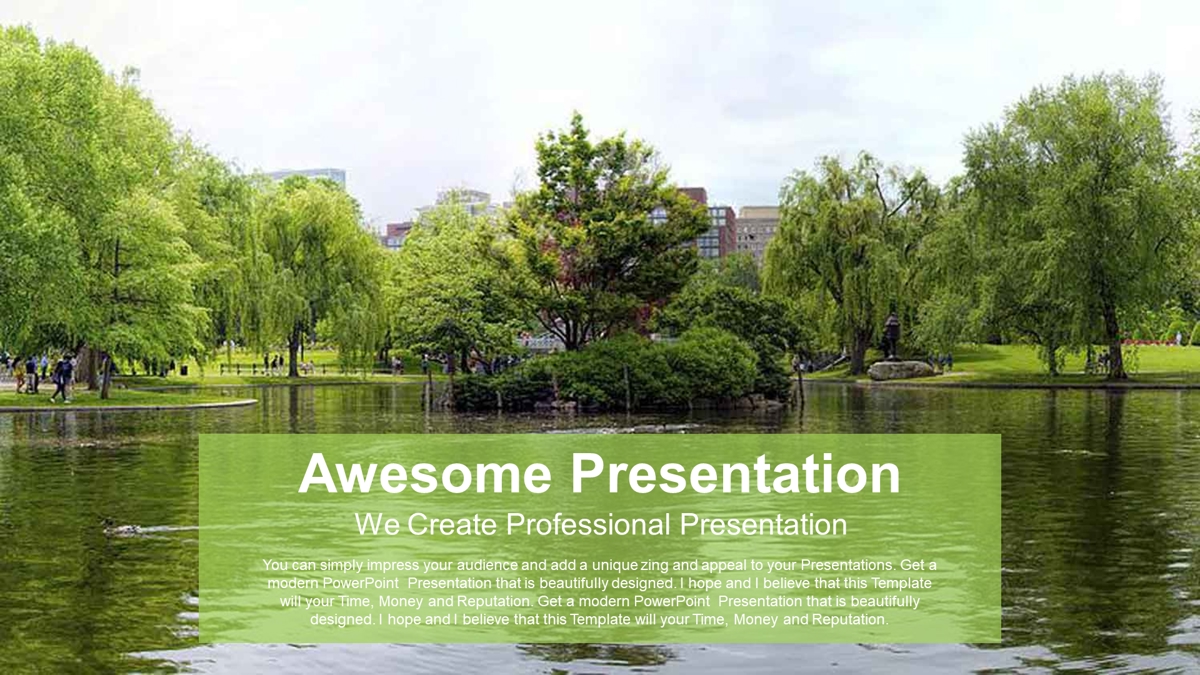 Awesome Presentation

We Create Professional Presentation

You can simply impress your audience and add a unique zing and appeal to your Presentations. Get a modern PowerPoint Presentation that is beautifully designed. I hope and I believe that this Template will your Time, Money and Reputation. Get a modern PowerPoint Presentation that is beautifully designed. I hope and I believe that this Template will your Time, Money and Reputation.